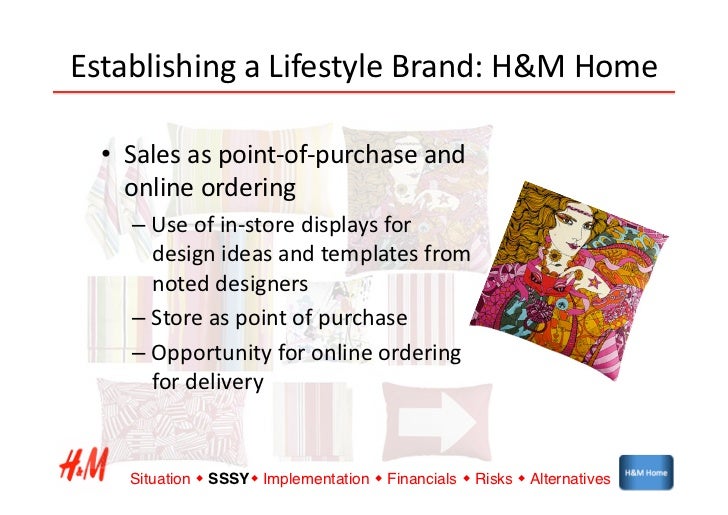 Establishing a Lifestyle Brand: H&M Home

• Sales as point-of-purchase and online ordering
– Use of in-store displays for design ideas and templates from noted designers
– Store as point of purchase
– Opportunity for online ordering for delivery

H&M

Situation ◆ SSSY ◆ Implementation ◆ Financials ◆ Risks ◆ Alternatives

H&M Home